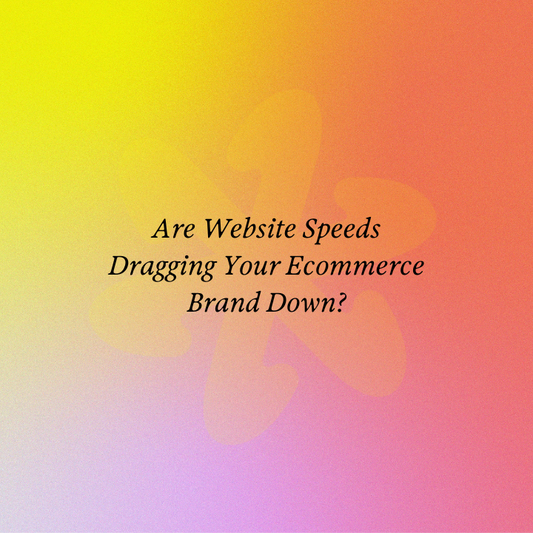 Are Website Speeds Dragging Your Ecommerce Brand Down?